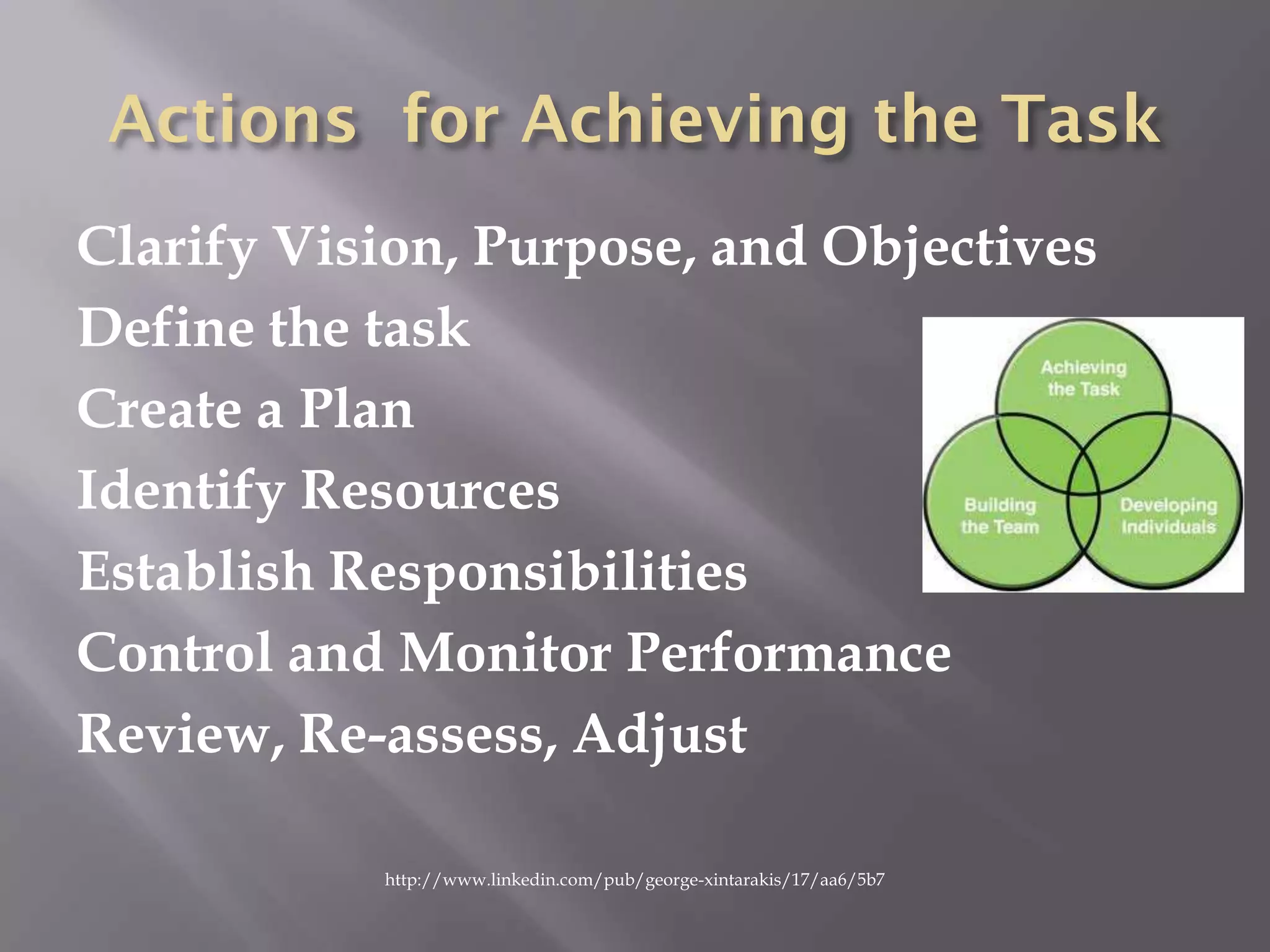 Actions for Achieving the Task

Clarify Vision, Purpose, and Objectives

Define the task

Create a Plan

Identify Resources

Establish Responsibilities

Control and Monitor Performance

Review, Re-assess, Adjust

Achieving the Task

Building the Team

Developing Individuals

http://www.linkedin.com/pub/george-xintarakis/17/aa6/5b7